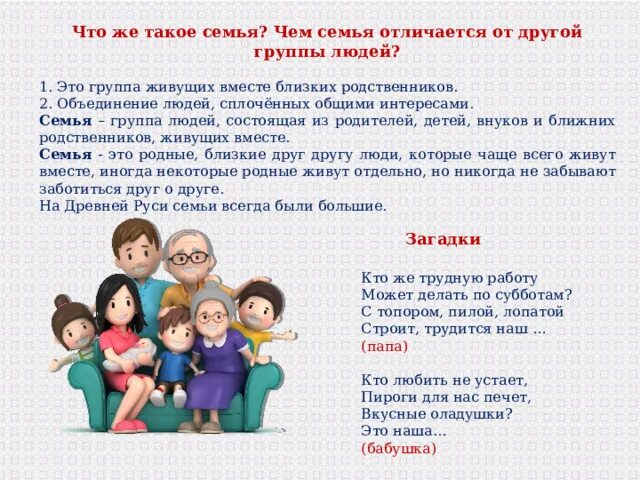 Что же такое семья? Чем семья отличается от другой группы людей?

1. Это группа живущих вместе близких родственников.
2. Объединение людей, сплочённых общими интересами.
Семья – группа людей, состоящая из родителей, детей, внуков и ближних родственников, живущих вместе.
Семья - это родные, близкие друг другу люди, которые чаще всего живут вместе, иногда некоторые родные живут отдельно, но никогда не забывают заботиться друг о друге.
На Древней Руси семьи всегда были большие.

Загадки

Кто же трудную работу
Может делать по субботам?
С топором, пилой, лопатой
Строит, трудится наш ...
(папа)

Кто любить не устает,
Пироги для нас печет,
Вкусные оладушки?
Это наша...
(бабушка)